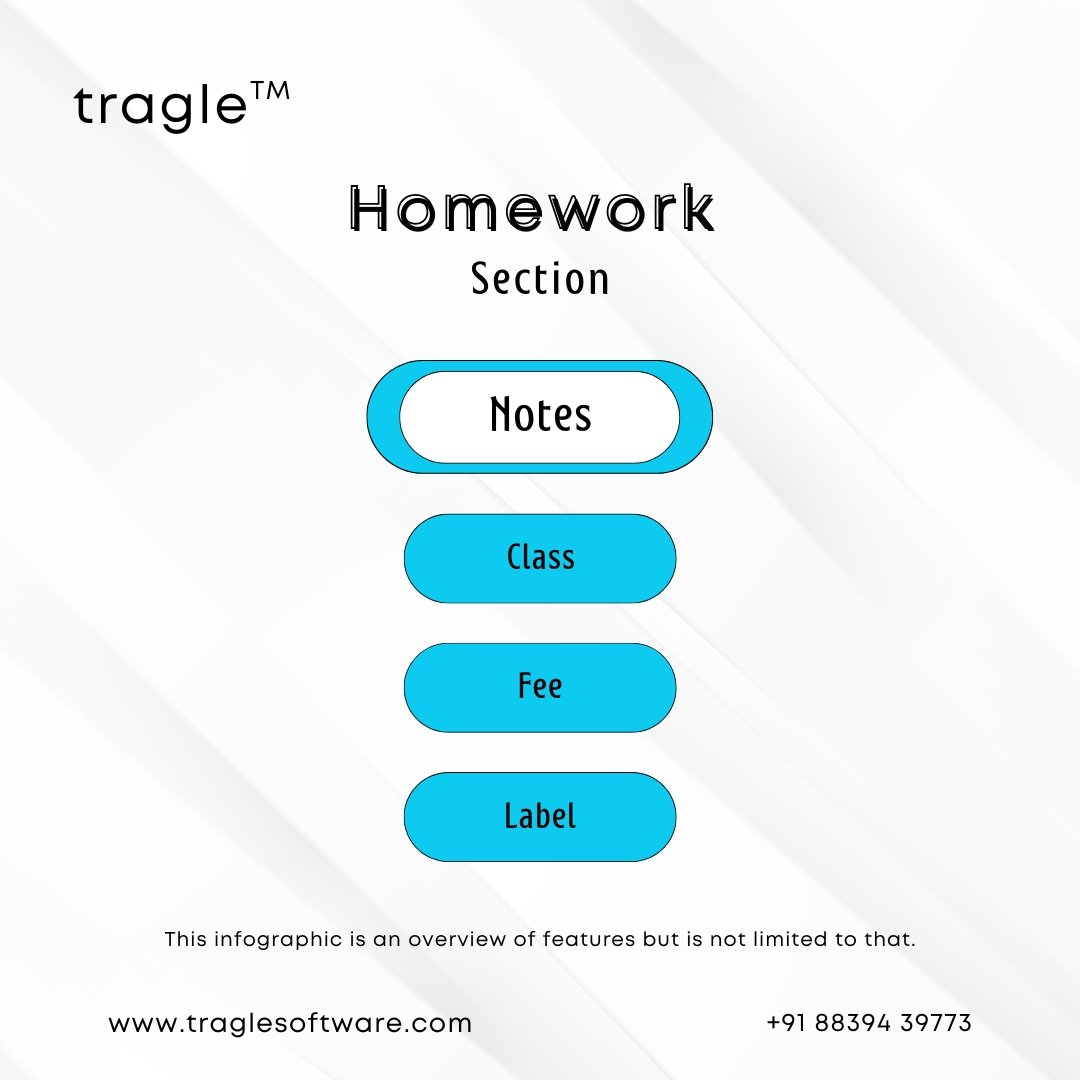 tragle™

Homework
Section

Notes

Class

Fee

Label

This infographic is an overview of features but is not limited to that.

www.traglesoftware.com

+91 88394 39773